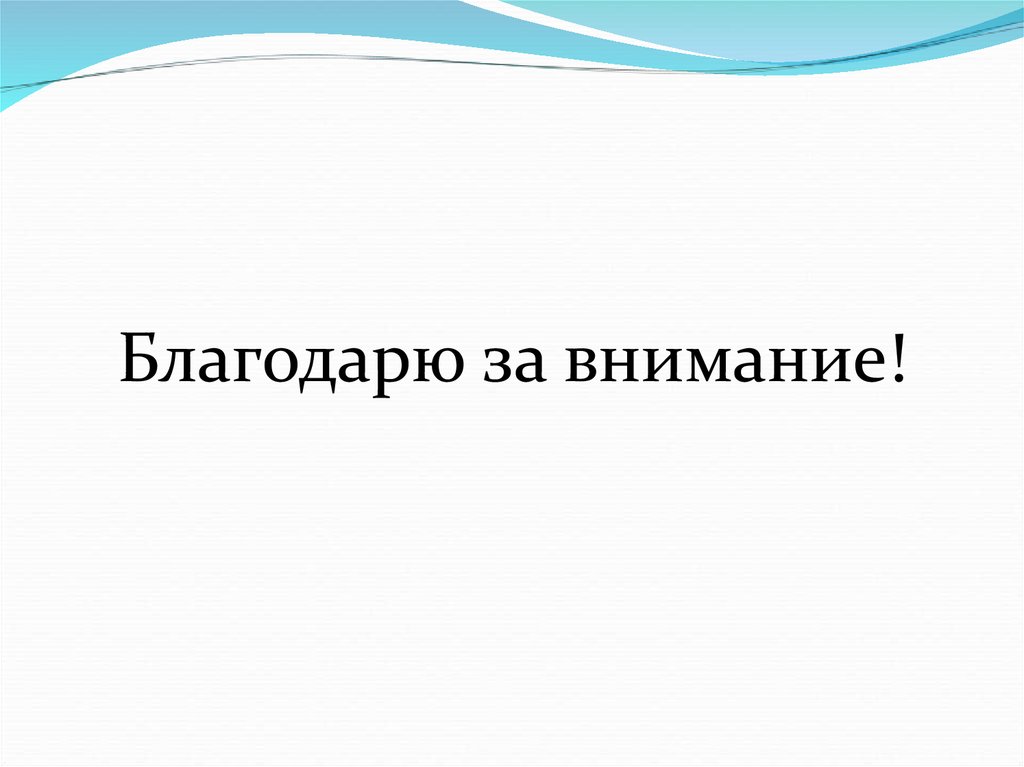 Благодарю за внимание!